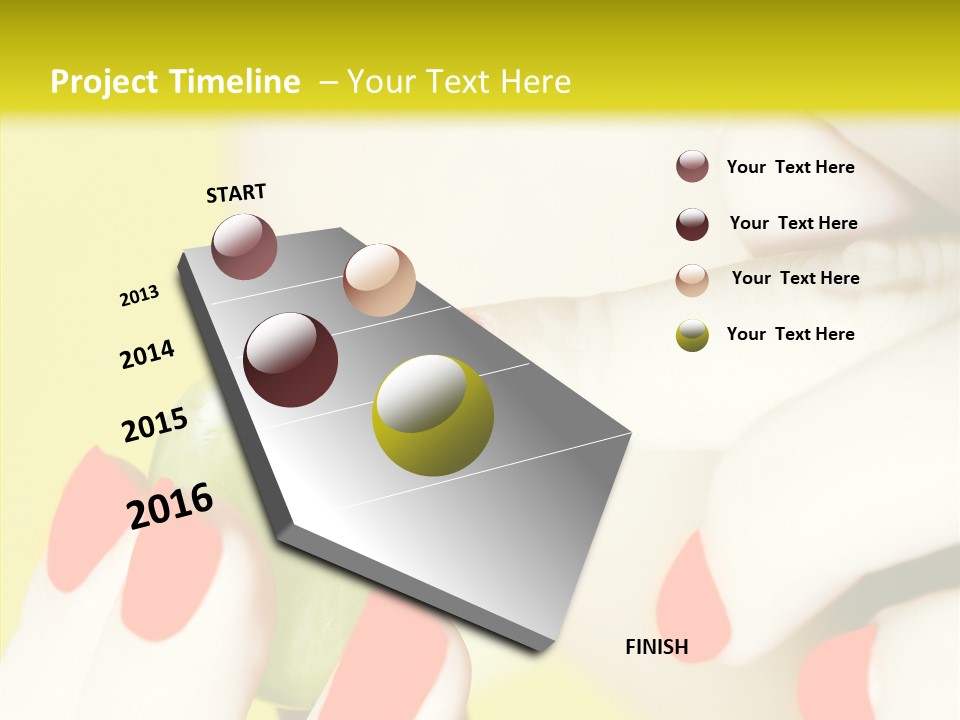 Project Timeline – Your Text Here

START

2013

2014

2015

2016

FINISH

Your Text Here

Your Text Here

Your Text Here

Your Text Here